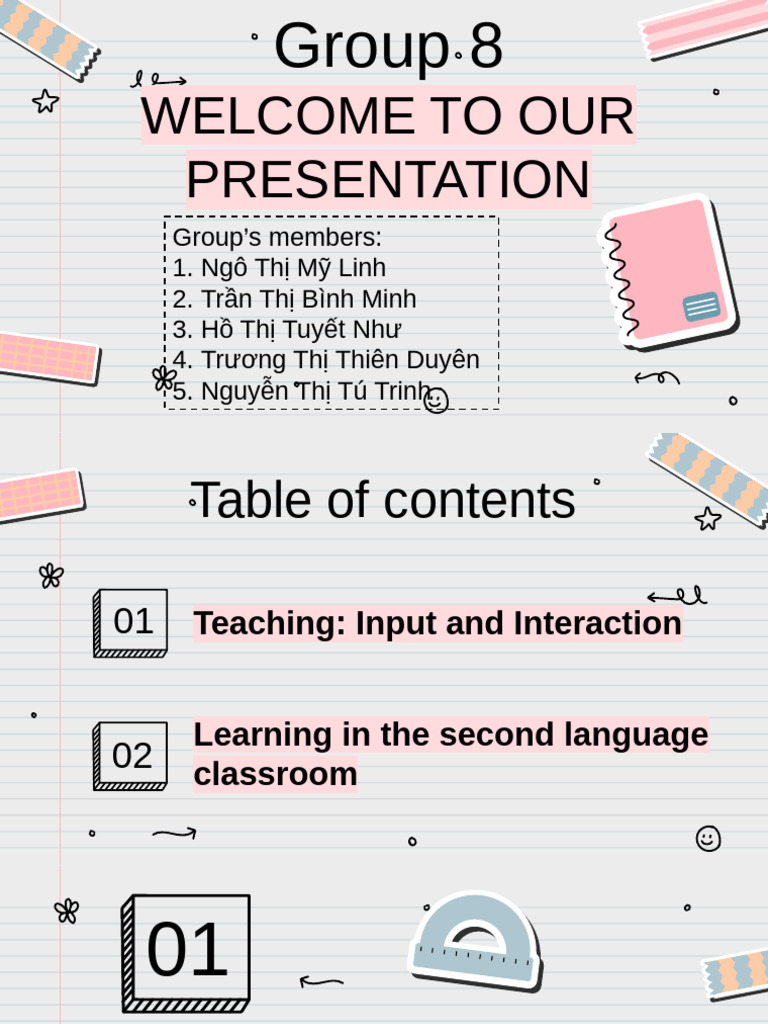 Group 8

WELCOME TO OUR PRESENTATION

Group's members:
1. Ngô Thị Mỹ Linh
2. Trần Thị Bình Minh
3. Hồ Thị Tuyết Như
4. Trương Thị Thiên Duyên
5. Nguyễn Thị Tú Trinh

Table of contents

01 Teaching: Input and Interaction

02 Learning in the second language classroom

01